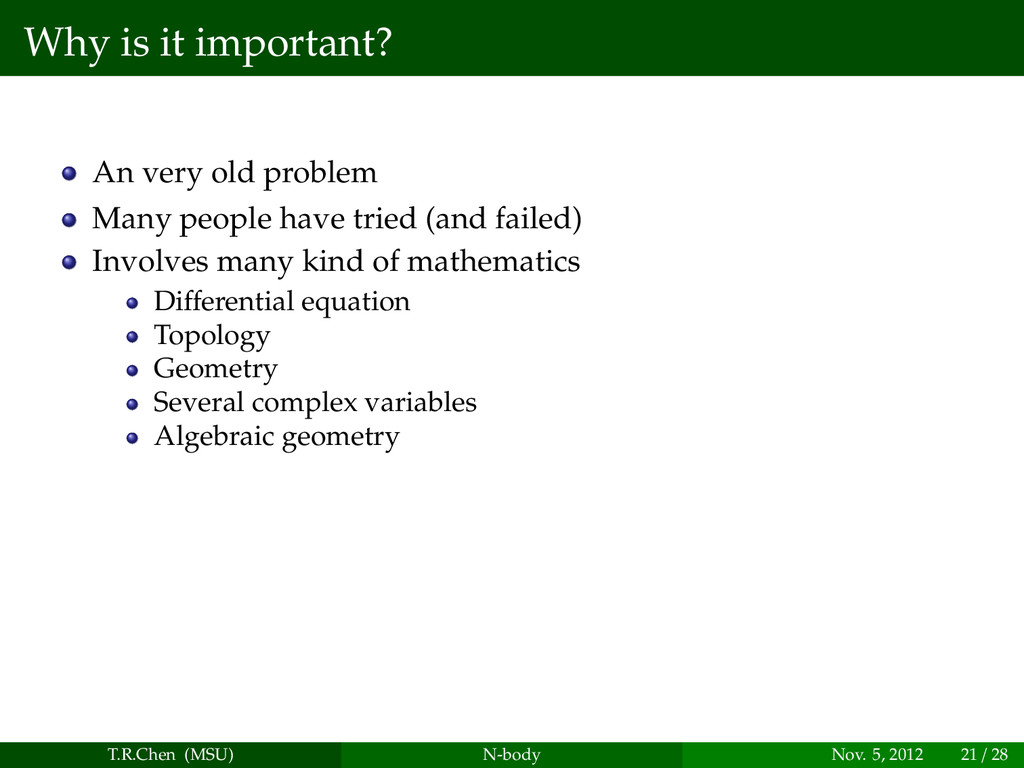 Why is it important?

An very old problem
Many people have tried (and failed)
Involves many kind of mathematics
Differential equation
Topology
Geometry
Several complex variables
Algebraic geometry

T.R.Chen (MSU) N-body Nov. 5, 2012 21 / 28